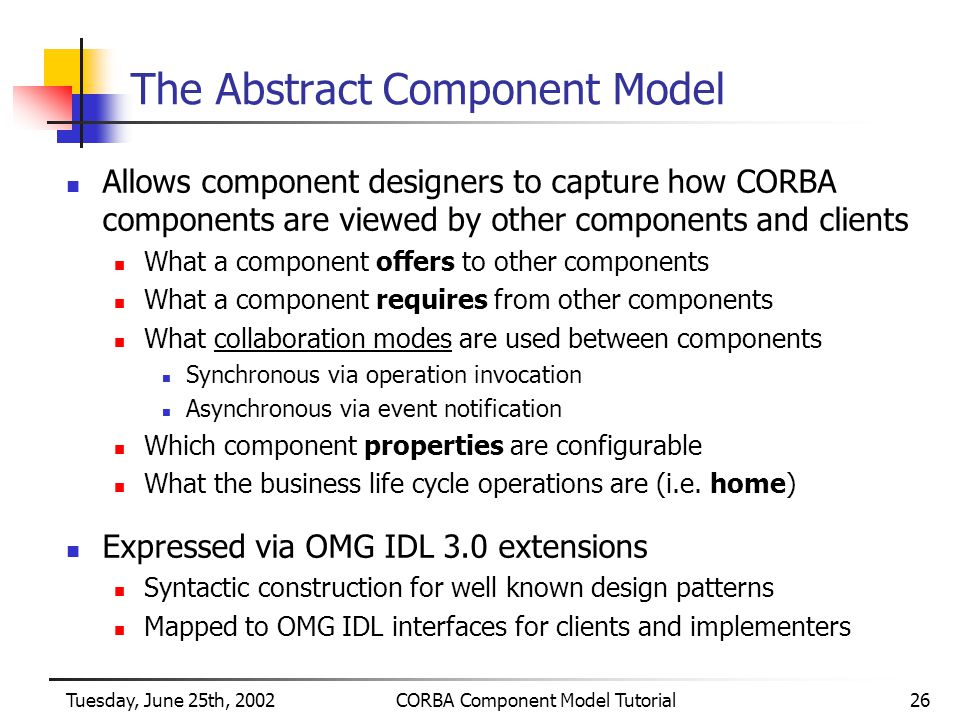 The Abstract Component Model

Allows component designers to capture how CORBA components are viewed by other components and clients

What a component offers to other components

What a component requires from other components

What collaboration modes are used between components

Synchronous via operation invocation

Asynchronous via event notification

Which component properties are configurable

What the business life cycle operations are (i.e. home)

Expressed via OMG IDL 3.0 extensions

Syntactic construction for well known design patterns

Mapped to OMG IDL interfaces for clients and implementers

Tuesday, June 25th, 2002 CORBA Component Model Tutorial 26